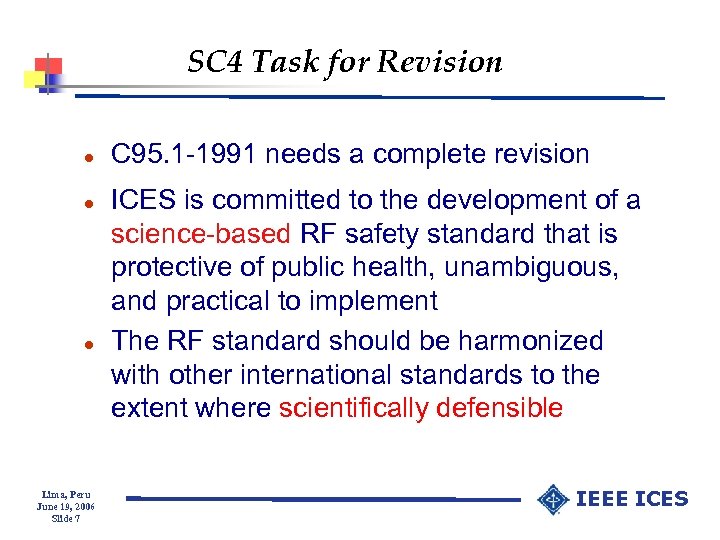 SC4 Task for Revision

- C95.1-1991 needs a complete revision
- ICES is committed to the development of a science-based RF safety standard that is protective of public health, unambiguous, and practical to implement
- The RF standard should be harmonized with other international standards to the extent where scientifically defensible

Lima, Peru
June 19, 2006
Slide 7

IEEE ICES